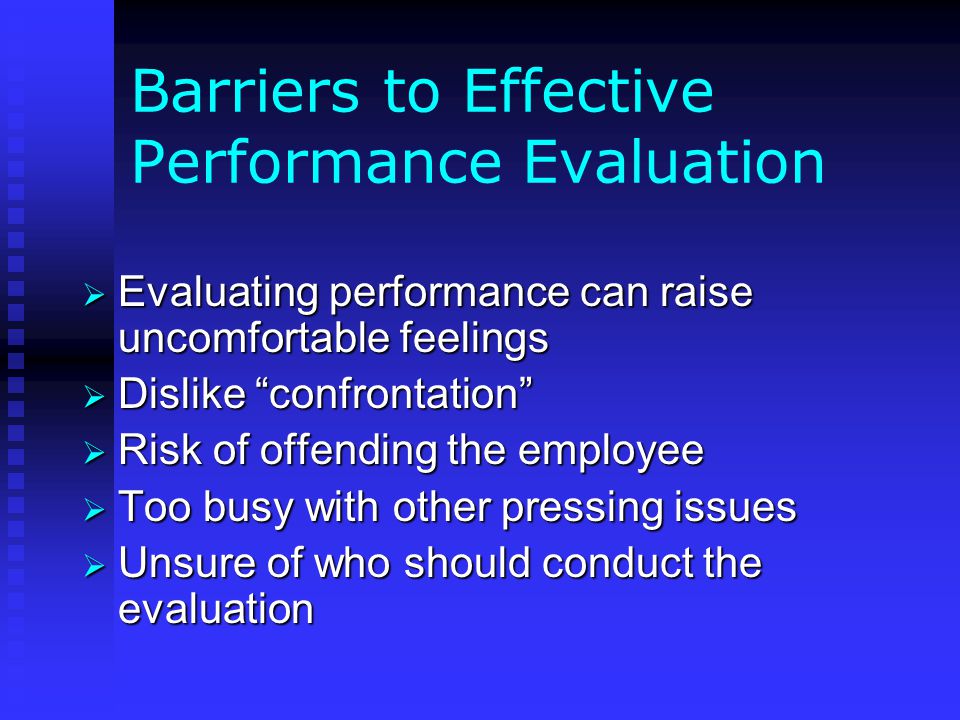 Barriers to Effective Performance Evaluation

➢ Evaluating performance can raise uncomfortable feelings
➢ Dislike “confrontation”
➢ Risk of offending the employee
➢ Too busy with other pressing issues
➢ Unsure of who should conduct the evaluation